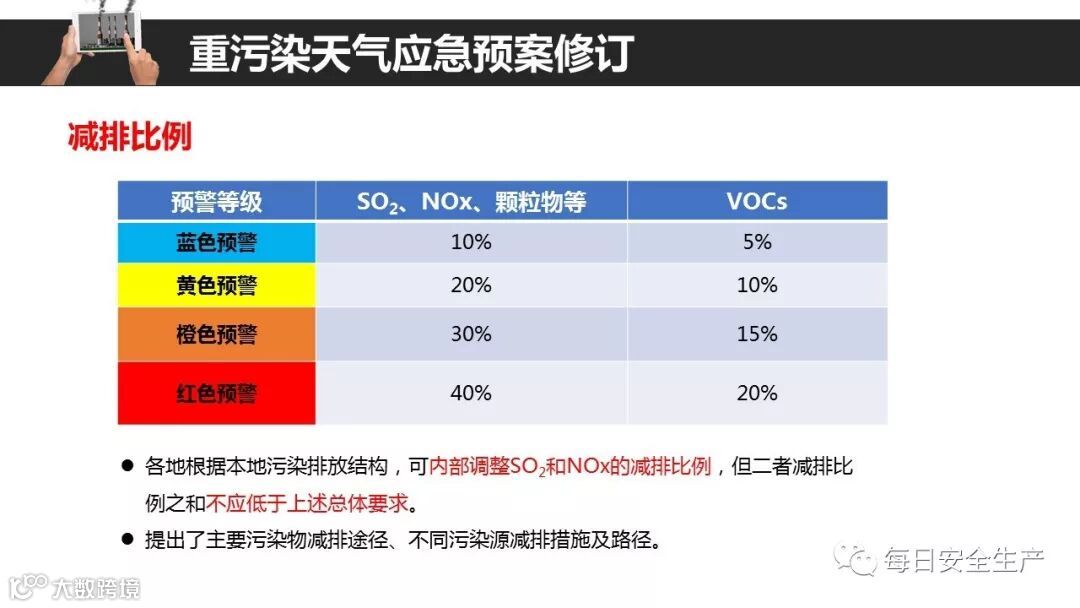 重污染天气应急预案修订

减排比例

| 预警等级 | $SO_2$、NOx、颗粒物等 | VOCs |
|---|---|---|
| 蓝色预警 | 10% | 5% |
| 黄色预警 | 20% | 10% |
| 橙色预警 | 30% | 15% |
| 红色预警 | 40% | 20% |

● 各地根据本地污染排放结构，可内部调整$SO_2$和NOx的减排比例，但二者减排比例之和不应低于上述总体要求。

● 提出了主要污染物减排途径、不同污染源减排措施及路径。

每日安全生产

大数跨境